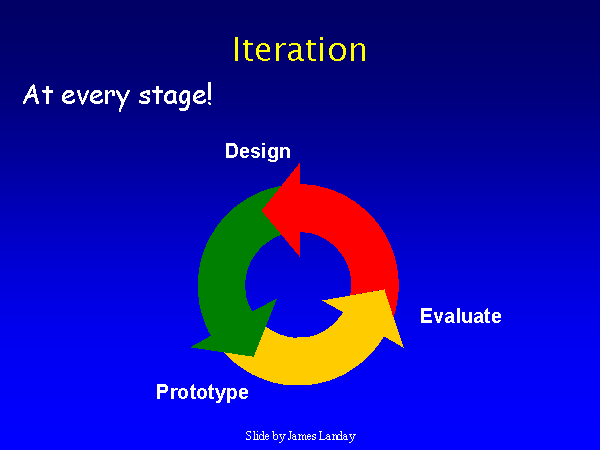 Iteration

At every stage!

Design

Evaluate

Prototype

Slide by James Landay